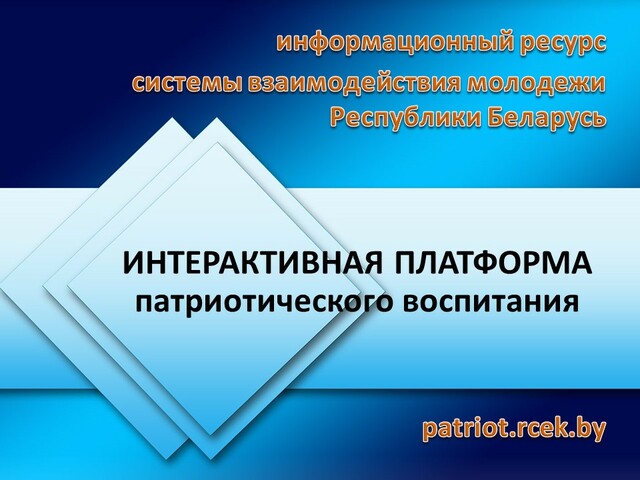 информационный ресурс
системы взаимодействия молодежи
Республики Беларусь

ИНТЕРАКТИВНАЯ ПЛАТФОРМА
патриотического воспитания

patriot.rcek.by